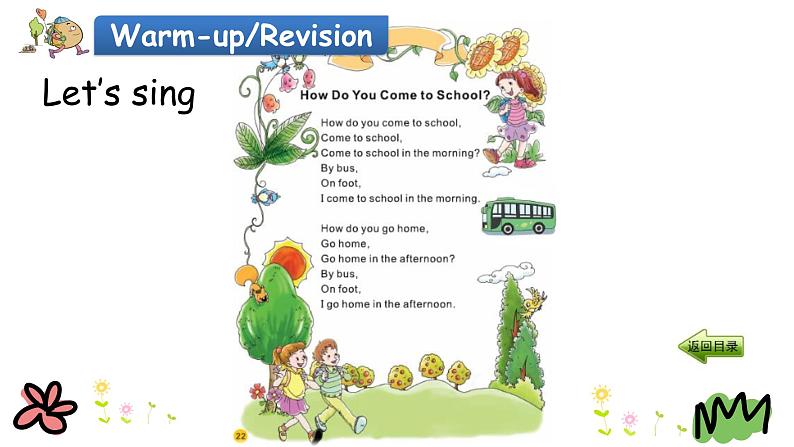 Warm-up/Revision

Let's sing

How Do You Come to School?

How do you come to school,
Come to school,
Come to school in the morning?
By bus,
On foot,
I come to school in the morning.

How do you go home,
Go home,
Go home in the afternoon?
By bus,
On foot,
I go home in the afternoon.

22

返回目录